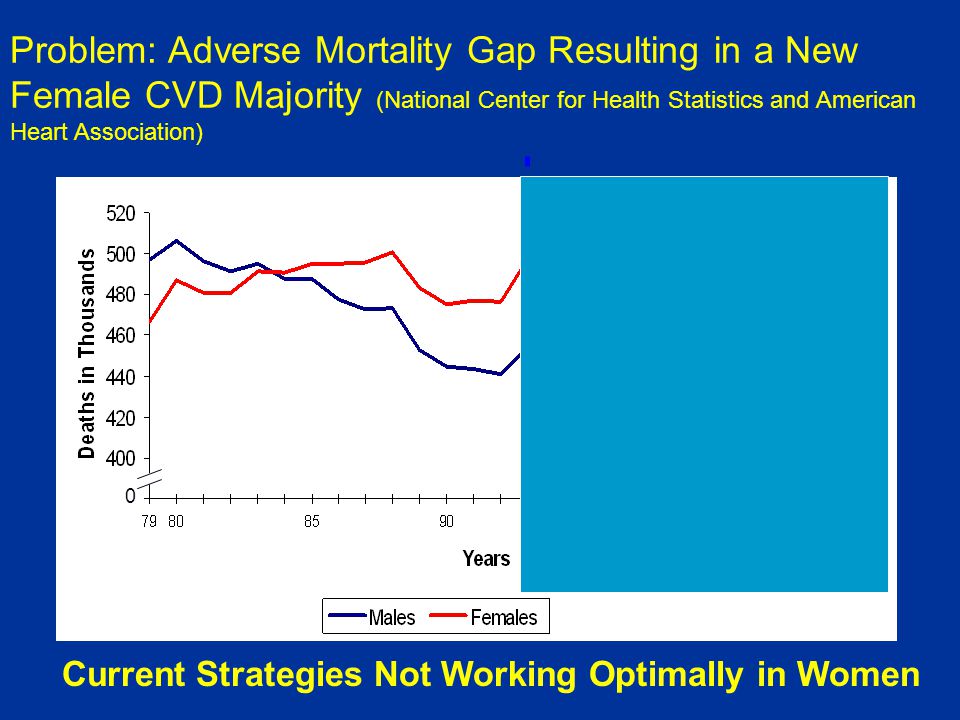 Problem: Adverse Mortality Gap Resulting in a New Female CVD Majority (National Center for Health Statistics and American Heart Association)

Deaths in Thousands

520
500
480
460
440
420
400
0

79 80 85 90

Years

Males Females

Current Strategies Not Working Optimally in Women